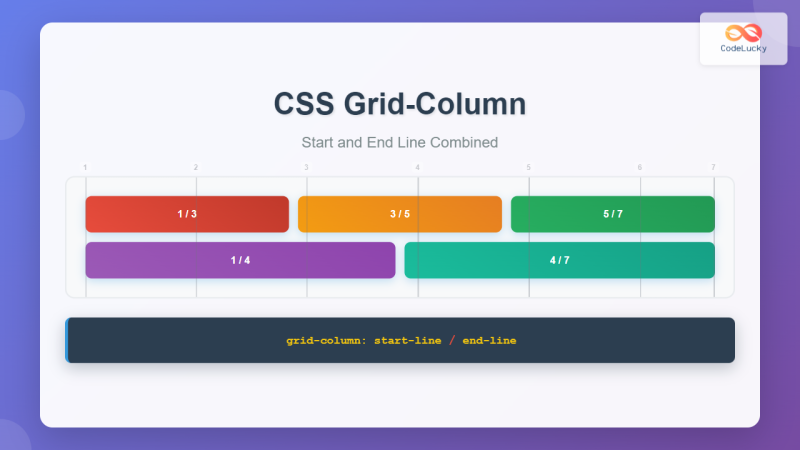 CodeLucky

CSS Grid-Column

Start and End Line Combined

1 2 3 4 5 6 7

1 / 3

3 / 5

5 / 7

1 / 4

4 / 7

grid-column: start-line / end-line